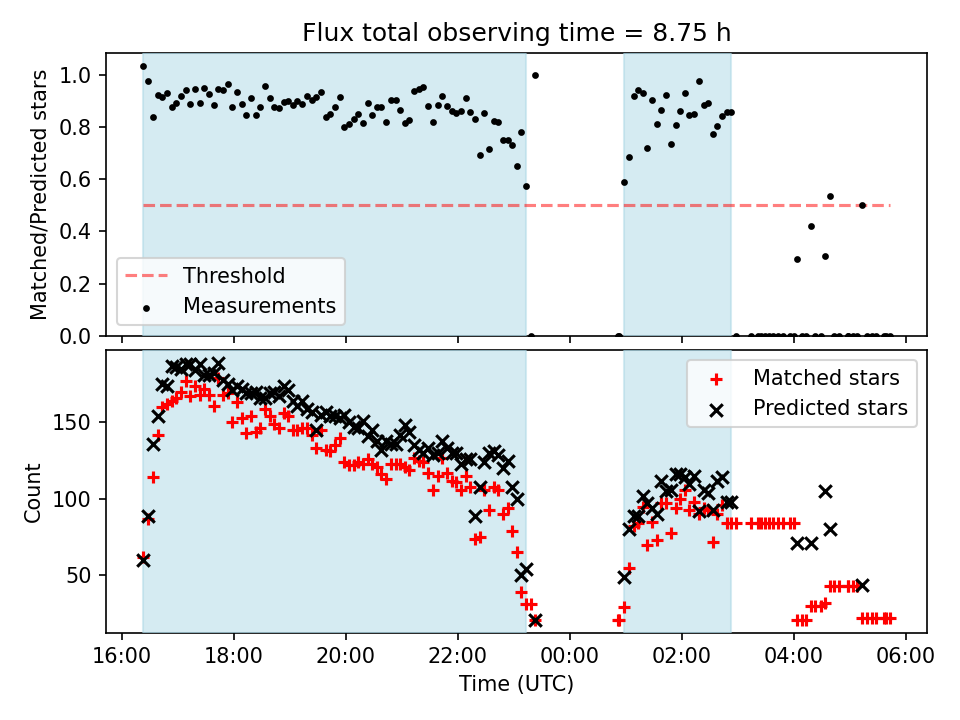 Flux total observing time = 8.75 h

Matched/Predicted stars

1.0
0.8
0.6
0.4
0.2
0.0

Threshold
Measurements

Count

150
100
50

Matched stars
Predicted stars

16:00
18:00
20:00
22:00
00:00
02:00
04:00
06:00

Time (UTC)